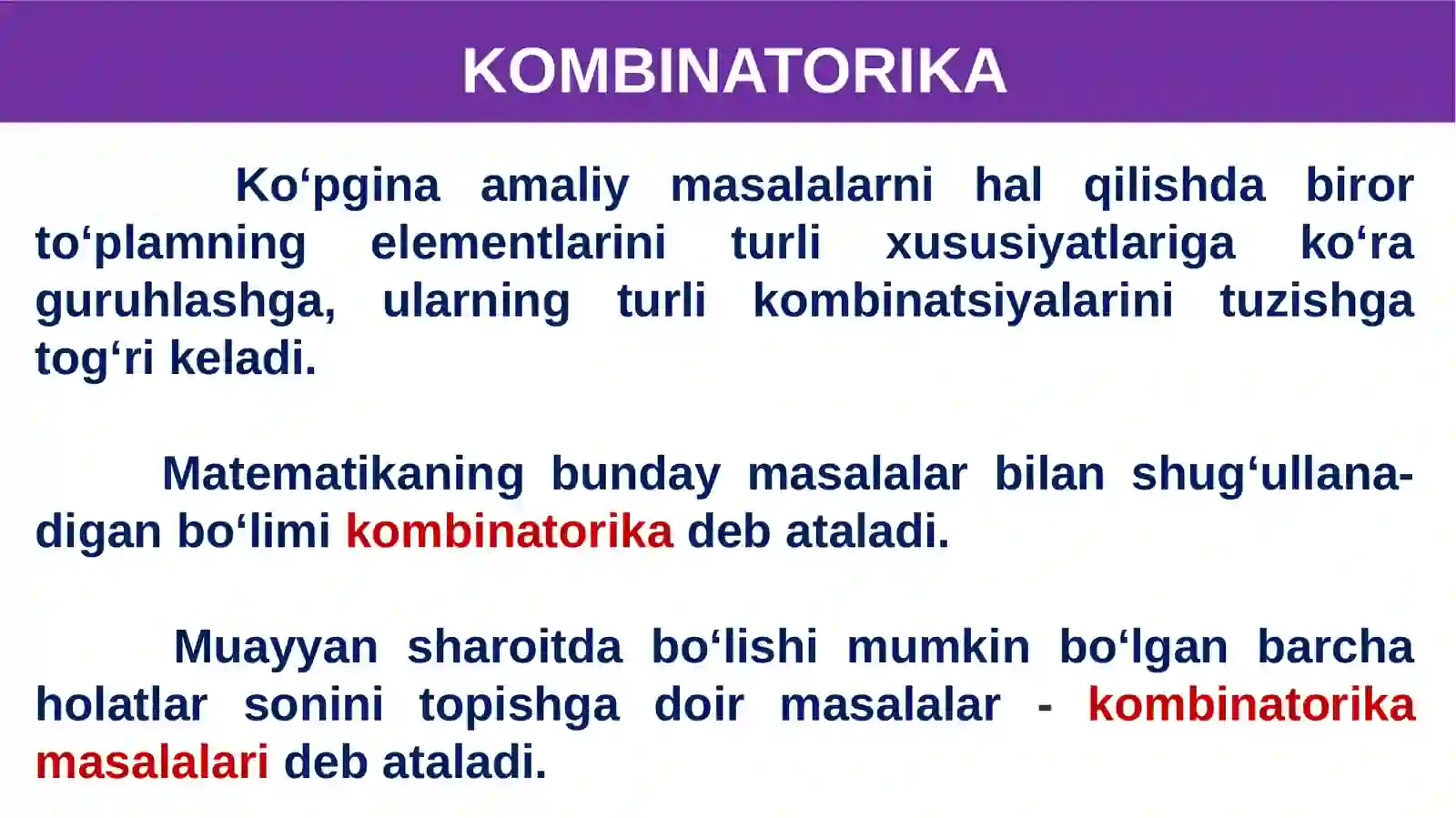 KOMBINATORIKA

Ko‘pgina amaliy masalalarni hal qilishda biror to‘plamning elementlarini turli xususiyatlariga ko‘ra guruhlashga, ularning turli kombinatsiyalarini tuzishga tog‘ri keladi.

Matematikaning bunday masalalar bilan shug‘ullanadigan bo‘limi kombinatorika deb ataladi.

Muayyan sharoitda bo‘lishi mumkin bo‘lgan barcha holatlar sonini topishga doir masalalar - kombinatorika masalalari deb ataladi.